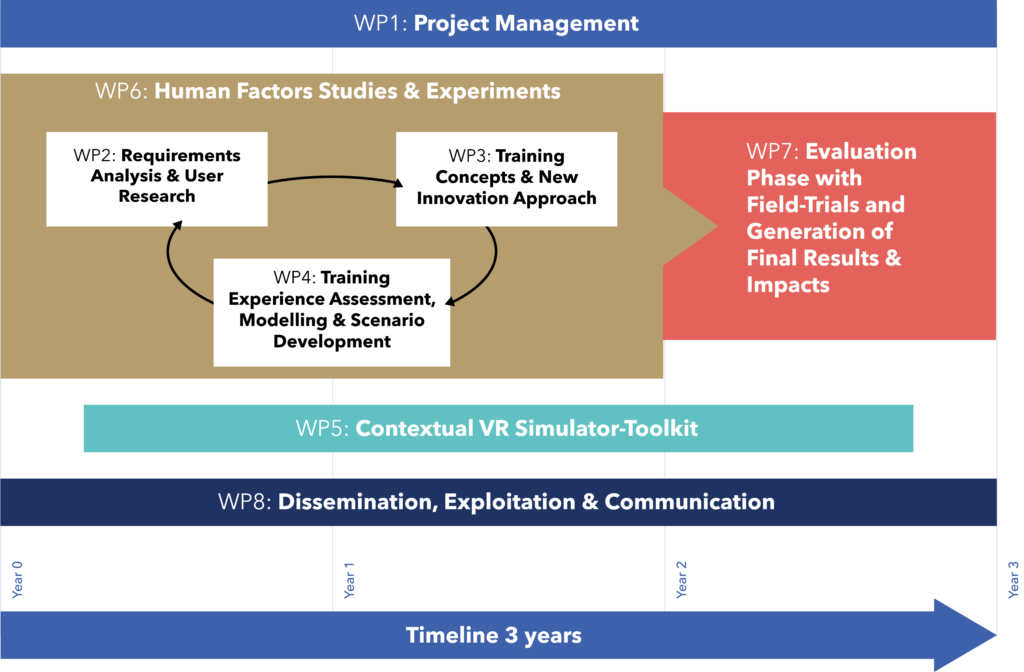 WP1: Project Management

WP6: Human Factors Studies & Experiments

WP2: Requirements Analysis & User Research

WP3: Training Concepts & New Innovation Approach

WP4: Training Experience Assessment, Modelling & Scenario Development

WP7: Evaluation Phase with Field-Trials and Generation of Final Results & Impacts

WP5: Contextual VR Simulator-Toolkit

WP8: Dissemination, Exploitation & Communication

Year 0

Year 1

Year 2

Year 3

Timeline 3 years